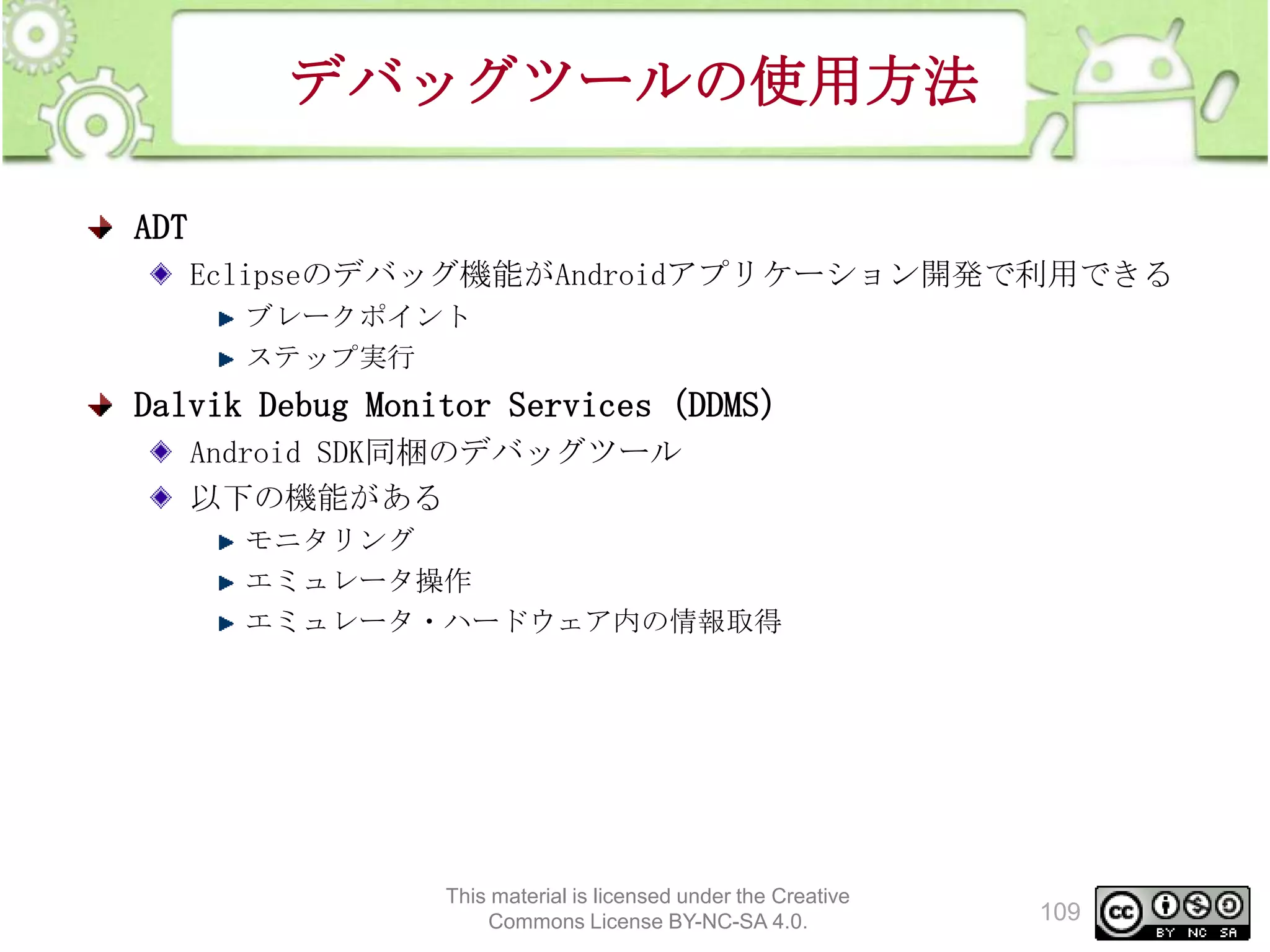 デバッグツールの使用方法

ADT

Eclipseのデバッグ機能がAndroidアプリケーション開発で利用できる

ブレークポイント

ステップ実行

Dalvik Debug Monitor Services (DDMS)

Android SDK同梱のデバッグツール

以下の機能がある

モニタリング

エミュレータ操作

エミュレータ・ハードウェア内の情報取得

This material is licensed under the Creative Commons License BY-NC-SA 4.0.

109

cc BY NC SA